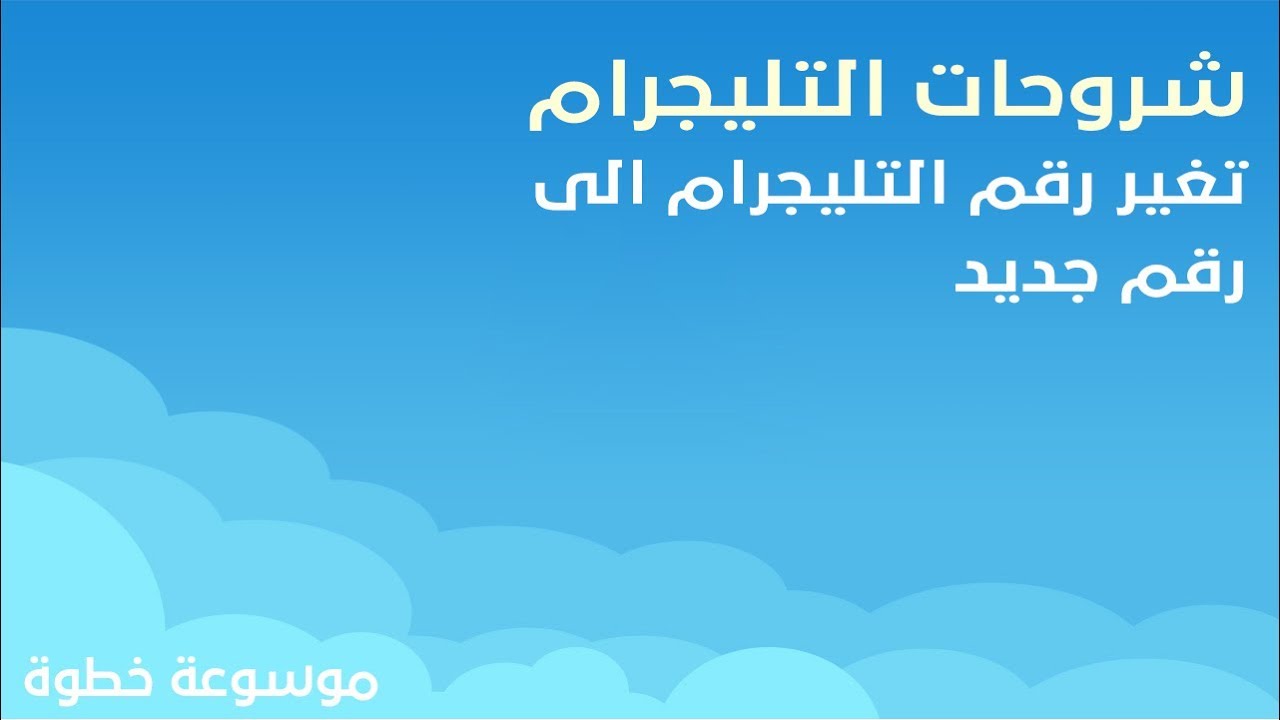 شروحات التليجرام

تغير رقم التليجرام الى رقم جديد

موسوعة خطوة